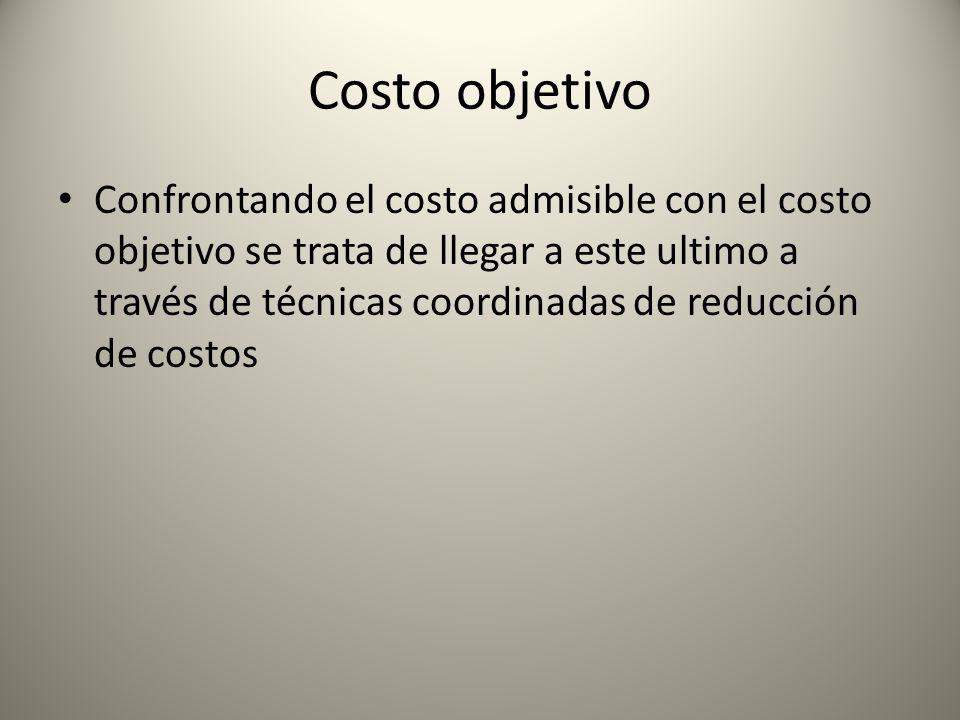 Costo objetivo

• Confrontando el costo admisible con el costo objetivo se trata de llegar a este ultimo a través de técnicas coordinadas de reducción de costos